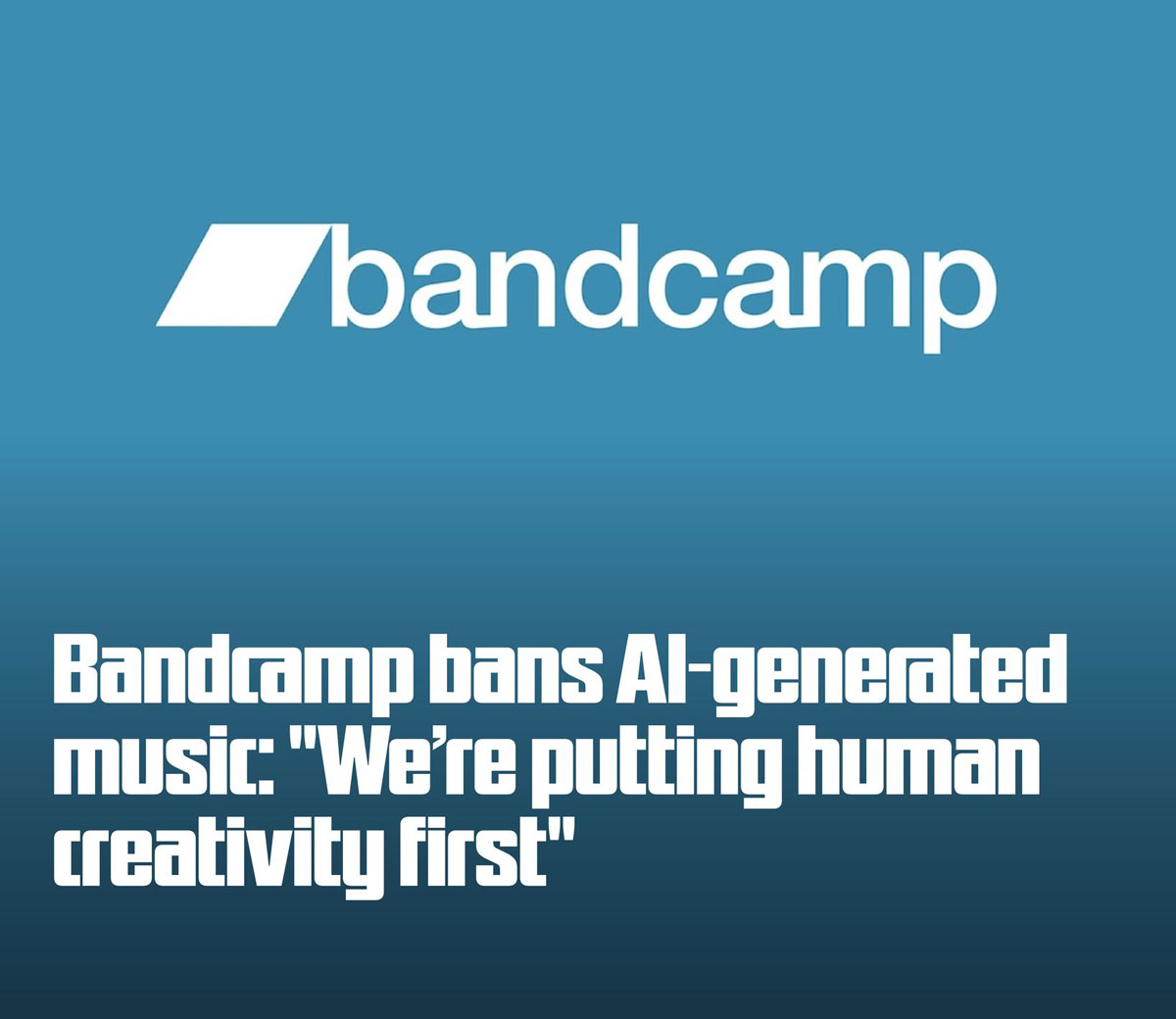 bandcamp

Bandcamp bans AI-generated music: "We're putting human creativity first"